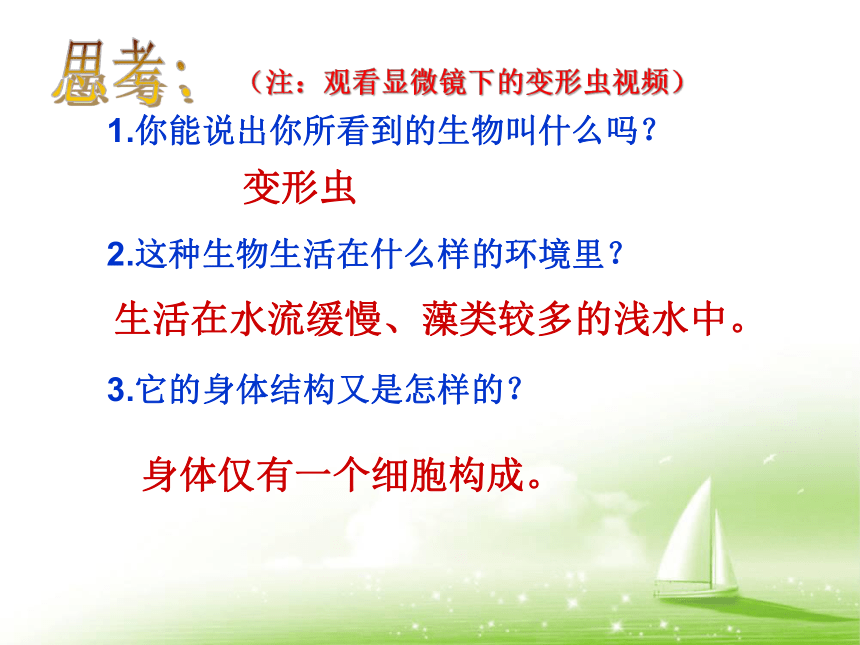 思考：（注：观看显微镜下的变形虫视频）

1.你能说出你所看到的生物叫什么吗？

变形虫

2.这种生物生活在什么样的环境里？

生活在水流缓慢、藻类较多的浅水中。

3.它的身体结构又是怎样的？

身体仅有一个细胞构成。